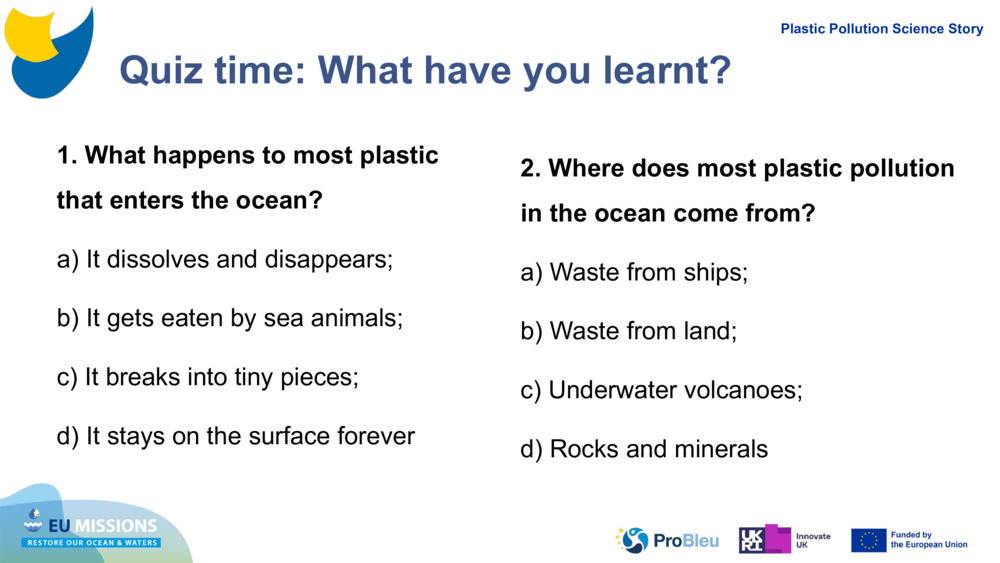 Plastic Pollution Science Story

Quiz time: What have you learnt?

1. What happens to most plastic that enters the ocean?

a) It dissolves and disappears;

b) It gets eaten by sea animals;

c) It breaks into tiny pieces;

d) It stays on the surface forever

2. Where does most plastic pollution in the ocean come from?

a) Waste from ships;

b) Waste from land;

c) Underwater volcanoes;

d) Rocks and minerals

EU MISSIONS
RESTORE OUR OCEAN & WATERS

ProBleu

UKRI Innovate UK

Funded by the European Union